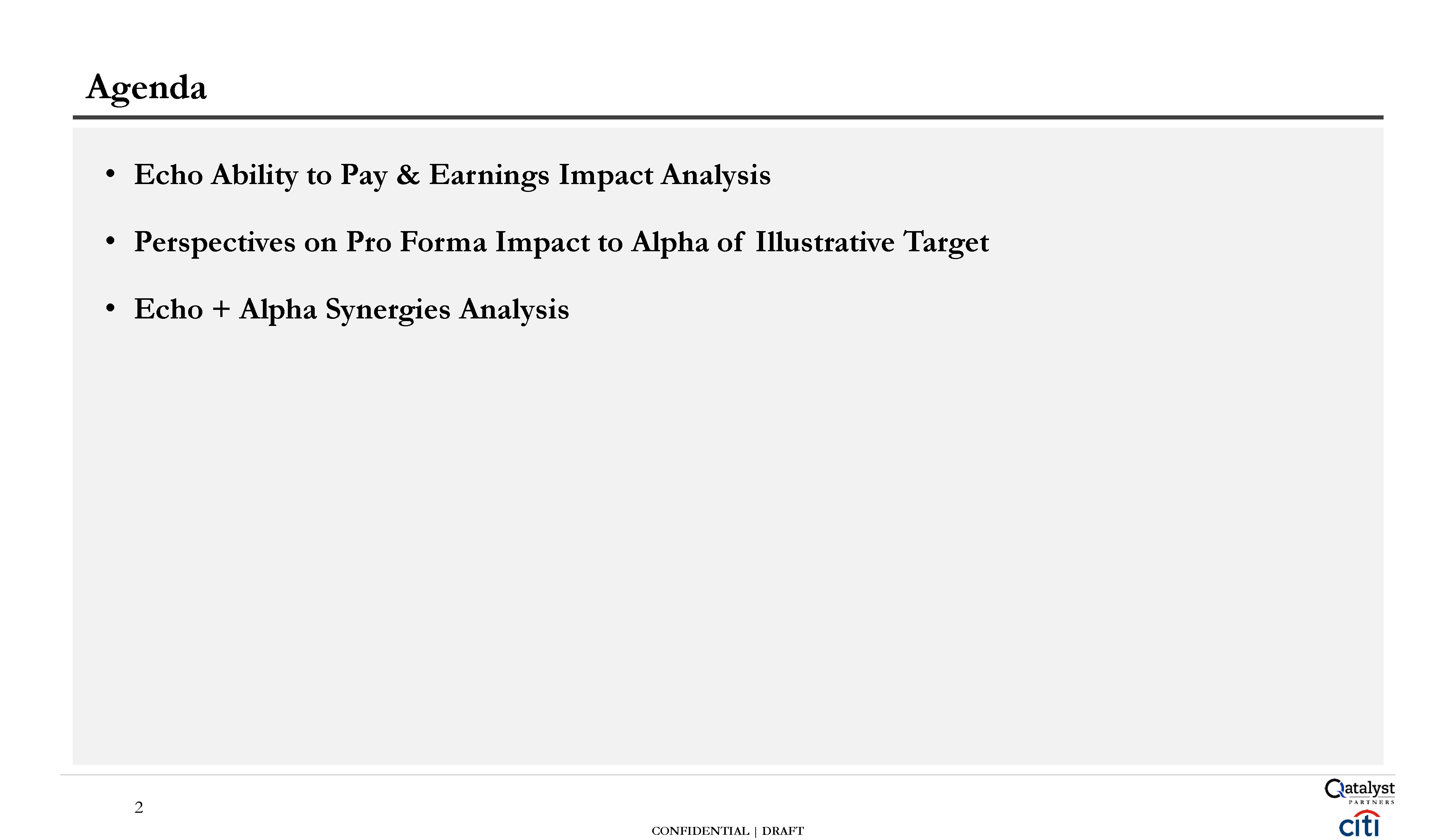 Agenda

• Echo Ability to Pay & Earnings Impact Analysis

• Perspectives on Pro Forma Impact to Alpha of Illustrative Target

• Echo + Alpha Synergies Analysis

2

CONFIDENTIAL | DRAFT

Qatalyst PARTNERS

citi